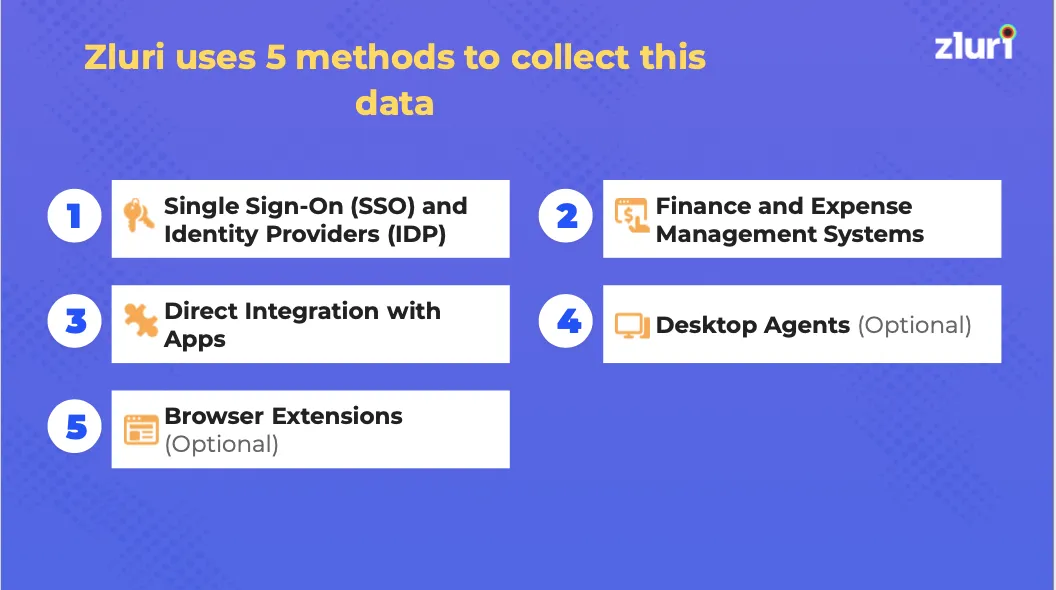 Zluri uses 5 methods to collect this data

zluri

1 Single Sign-On (SSO) and Identity Providers (IDP)

2 Finance and Expense Management Systems

3 Direct Integration with Apps

4 Desktop Agents (Optional)

5 Browser Extensions (Optional)